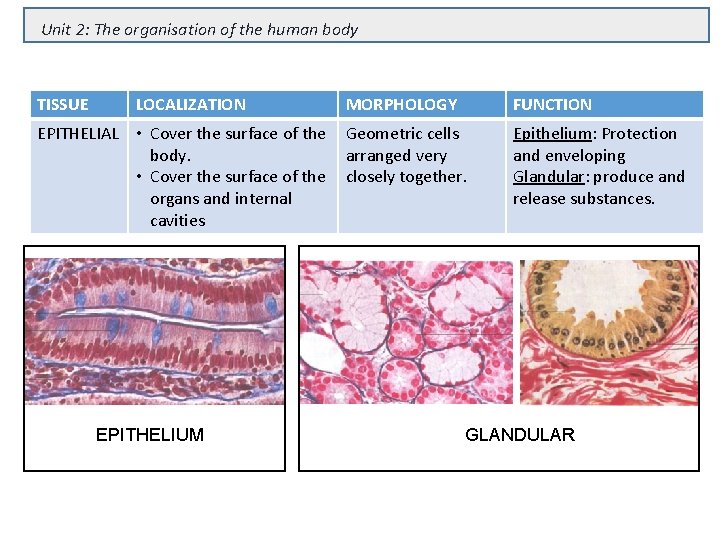 Unit 2: The organisation of the human body

| TISSUE | LOCALIZATION | MORPHOLOGY | FUNCTION |
|---|---|---|---|
| EPITHELIAL | • Cover the surface of the body. • Cover the surface of the organs and internal cavities | Geometric cells arranged very closely together. | Epithelium: Protection and enveloping Glandular: produce and release substances. |

EPITHELIUM

GLANDULAR